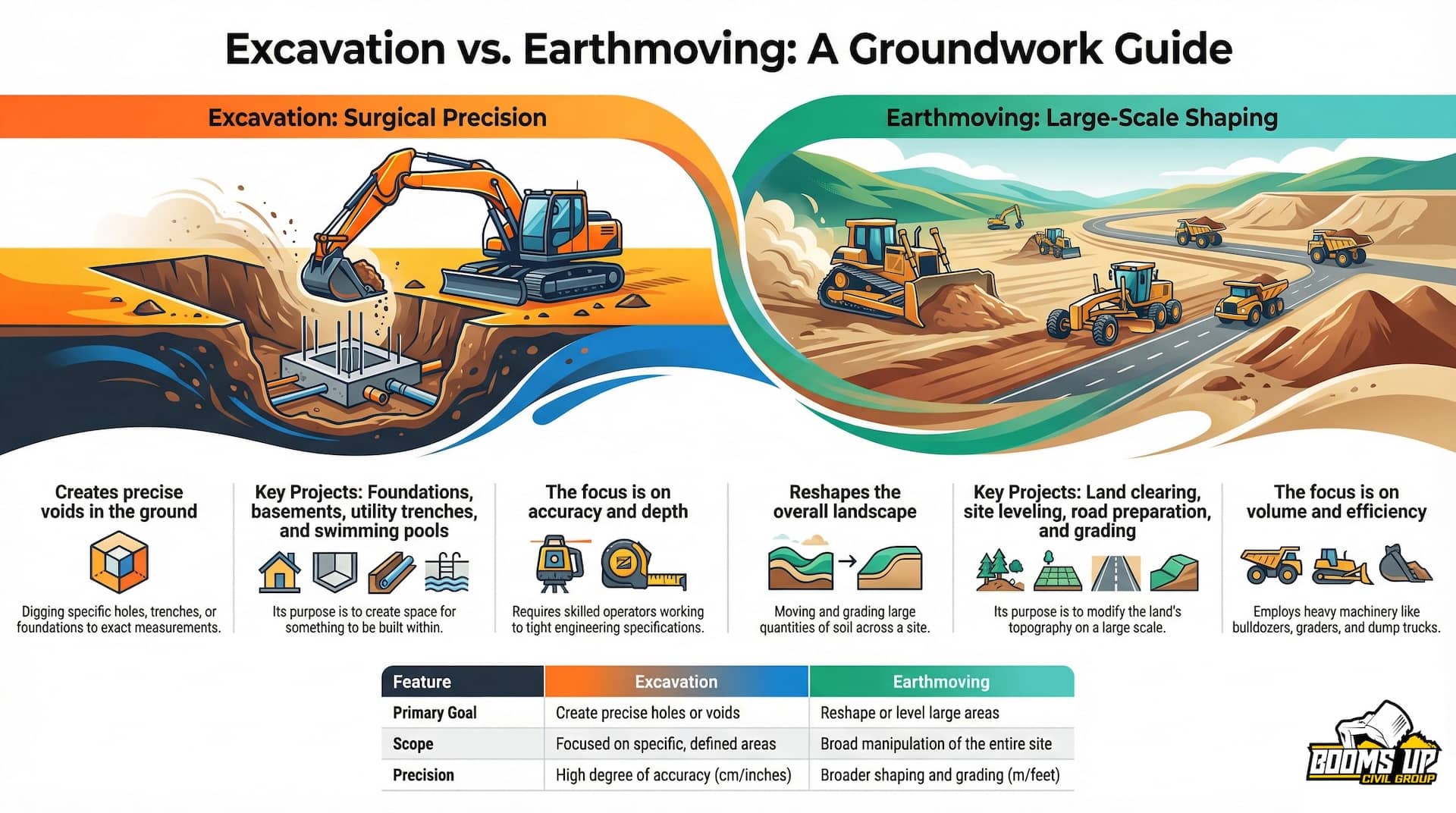 Excavation vs. Earthmoving: A Groundwork Guide

Excavation: Surgical Precision

Earthmoving: Large-Scale Shaping

Creates precise voids in the ground

Digging specific holes, trenches, or foundations to exact measurements.

Key Projects: Foundations, basements, utility trenches, and swimming pools

Its purpose is to create space for something to be built within.

The focus is on accuracy and depth

Requires skilled operators working to tight engineering specifications.

Reshapes the overall landscape

Moving and grading large quantities of soil across a site.

Key Projects: Land clearing, site leveling, road preparation, and grading

Its purpose is to modify the land's topography on a large scale.

The focus is on volume and efficiency

Employs heavy machinery like bulldozers, graders, and dump trucks.

| Feature | Excavation | Earthmoving |
|---|---|---|
| Primary Goal | Create precise holes or voids | Reshape or level large areas |
| Scope | Focused on specific, defined areas | Broad manipulation of the entire site |
| Precision | High degree of accuracy (cm/inches) | Broader shaping and grading (m/feet) |

BOOMS UP
CIVIL GROUP